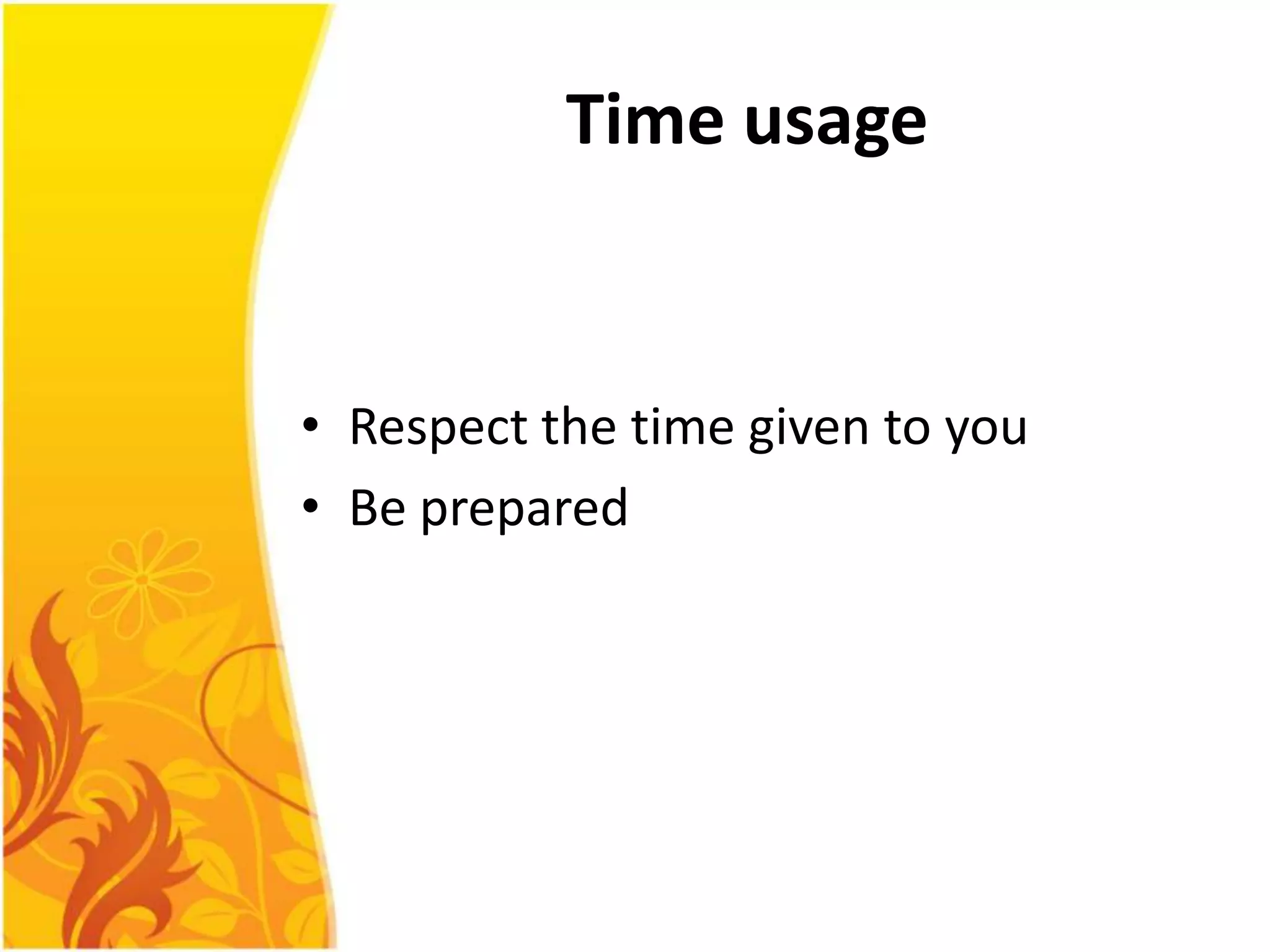 Time usage

• Respect the time given to you
• Be prepared